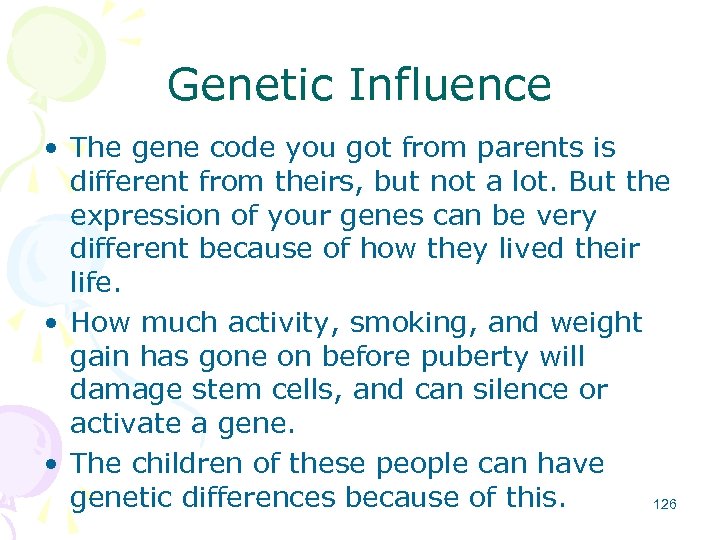 Genetic Influence

• The gene code you got from parents is different from theirs, but not a lot. But the expression of your genes can be very different because of how they lived their life.

• How much activity, smoking, and weight gain has gone on before puberty will damage stem cells, and can silence or activate a gene.

• The children of these people can have genetic differences because of this.

126